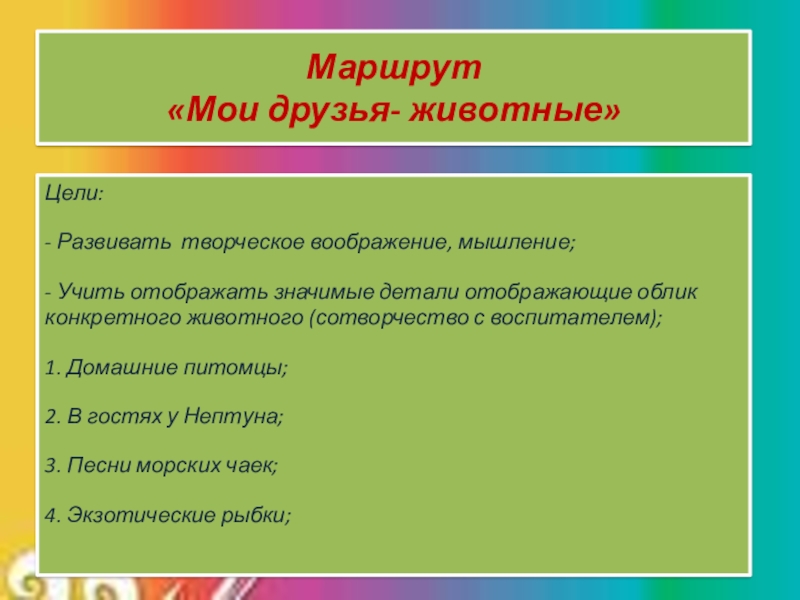 Маршрут
«Мои друзья- животные»

Цели:

- Развивать творческое воображение, мышление;

- Учить отображать значимые детали отображающие облик конкретного животного (сотворчество с воспитателем);

1. Домашние питомцы;

2. В гостях у Нептуна;

3. Песни морских чаек;

4. Экзотические рыбки;